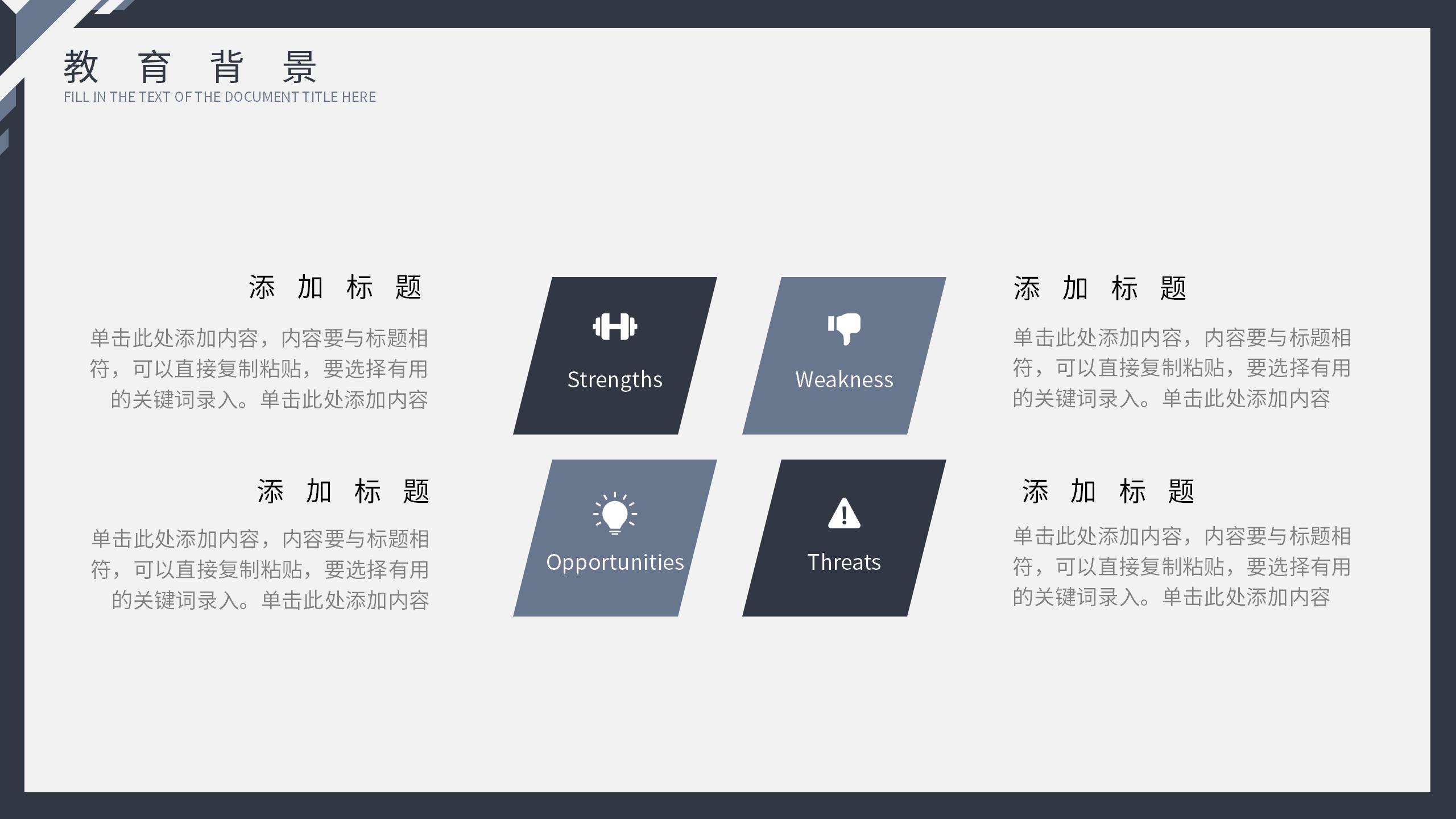 教 育 背 景
FILL IN THE TEXT OF THE DOCUMENT TITLE HERE

添 加 标 题
单击此处添加内容，内容要与标题相符，可以直接复制粘贴，要选择有用的关键词录入。单击此处添加内容

添 加 标 题
单击此处添加内容，内容要与标题相符，可以直接复制粘贴，要选择有用的关键词录入。单击此处添加内容

Strengths

Weakness

Opportunities

Threats

添 加 标 题
单击此处添加内容，内容要与标题相符，可以直接复制粘贴，要选择有用的关键词录入。单击此处添加内容

添 加 标 题
单击此处添加内容，内容要与标题相符，可以直接复制粘贴，要选择有用的关键词录入。单击此处添加内容